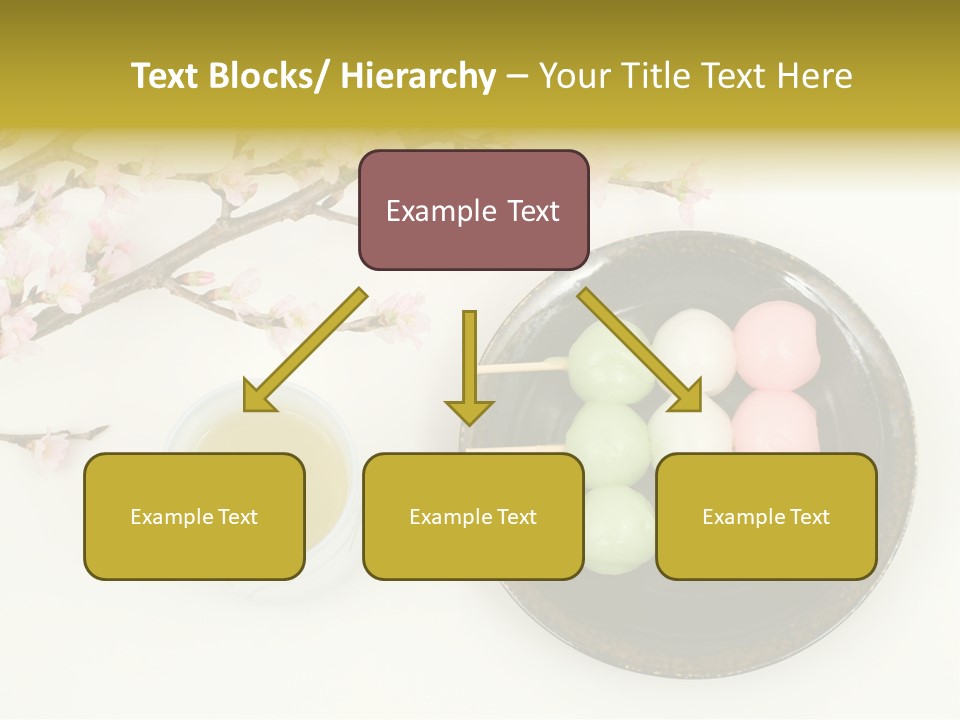 Text Blocks/ Hierarchy – Your Title Text Here

Example Text

Example Text

Example Text

Example Text